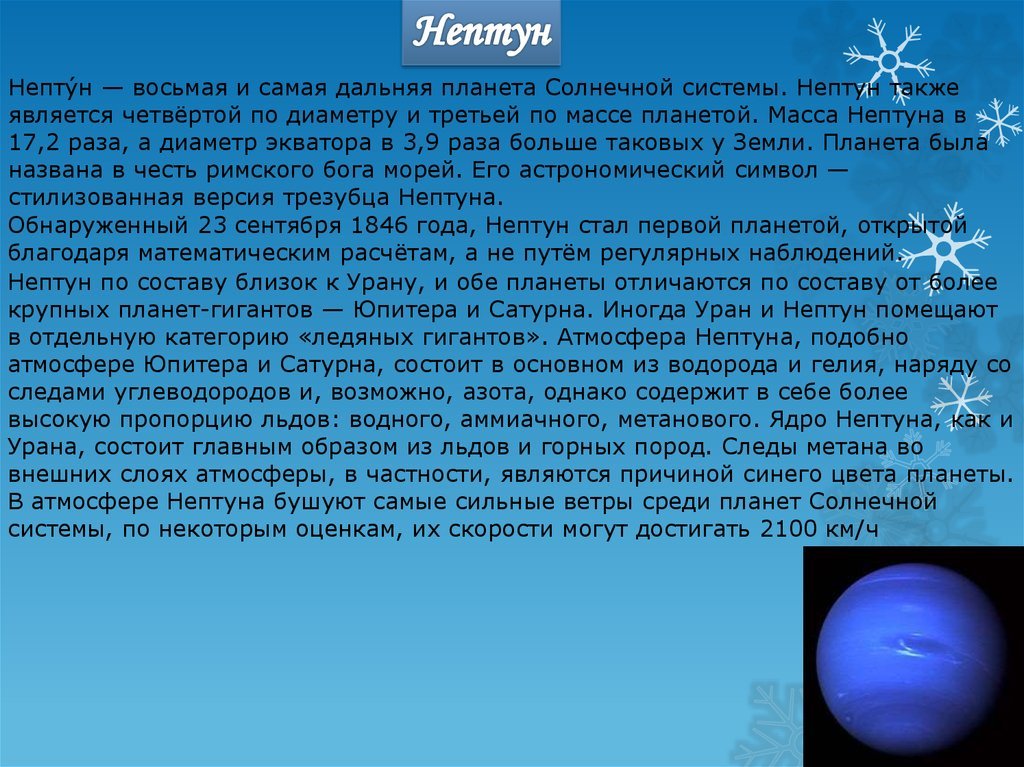 Нептун

Непту́н — восьмая и самая дальняя планета Солнечной системы. Нептун также является четвёртой по диаметру и третьей по массе планетой. Масса Нептуна в 17,2 раза, а диаметр экватора в 3,9 раза больше таковых у Земли. Планета была названа в честь римского бога морей. Его астрономический символ — стилизованная версия трезубца Нептуна.
Обнаруженный 23 сентября 1846 года, Нептун стал первой планетой, открытой благодаря математическим расчётам, а не путём регулярных наблюдений.
Нептун по составу близок к Урану, и обе планеты отличаются по составу от более крупных планет-гигантов — Юпитера и Сатурна. Иногда Уран и Нептун помещают в отдельную категорию «ледяных гигантов». Атмосфера Нептуна, подобно атмосфере Юпитера и Сатурна, состоит в основном из водорода и гелия, наряду со следами углеводородов и, возможно, азота, однако содержит в себе более высокую пропорцию льдов: водного, аммиачного, метанового. Ядро Нептуна, как и Урана, состоит главным образом из льдов и горных пород. Следы метана во внешних слоях атмосферы, в частности, являются причиной синего цвета планеты.
В атмосфере Нептуна бушуют самые сильные ветры среди планет Солнечной системы, по некоторым оценкам, их скорости могут достигать 2100 км/ч